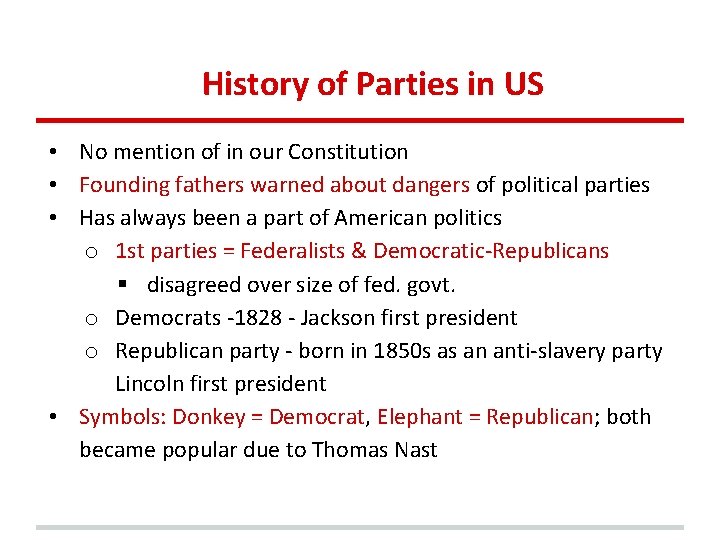 History of Parties in US

• No mention of in our Constitution
• Founding fathers warned about dangers of political parties
• Has always been a part of American politics
  o 1st parties = Federalists & Democratic-Republicans
    ▪ disagreed over size of fed. govt.
  o Democrats -1828 - Jackson first president
  o Republican party - born in 1850s as an anti-slavery party Lincoln first president
• Symbols: Donkey = Democrat, Elephant = Republican; both became popular due to Thomas Nast